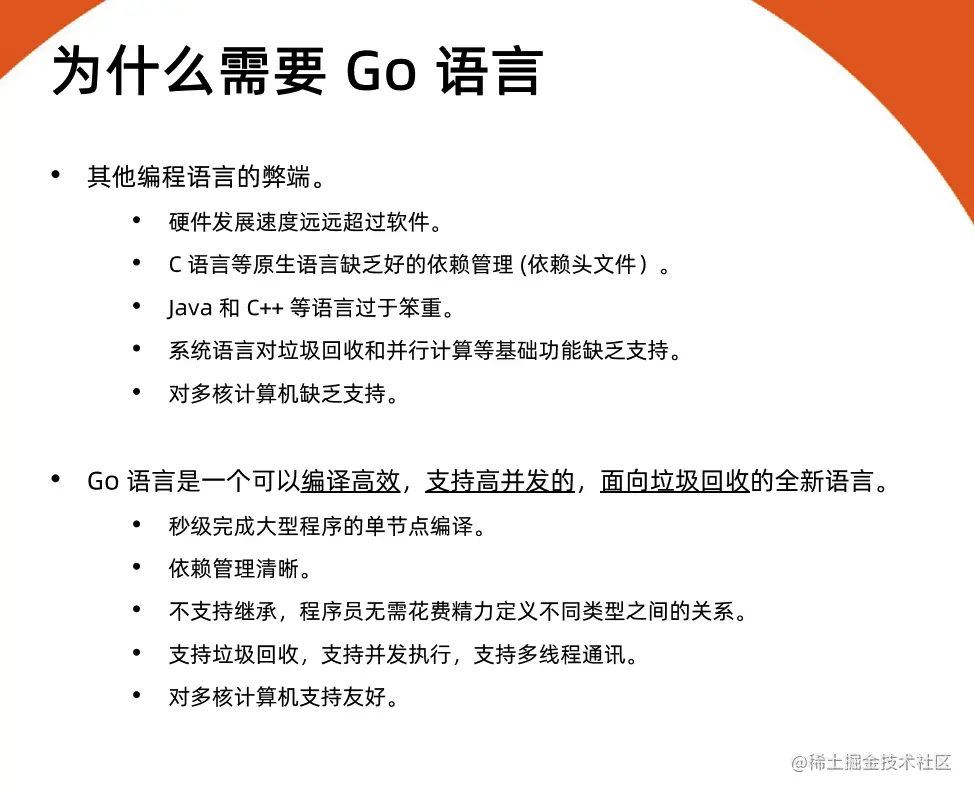 为什么需要 Go 语言

• 其他编程语言的弊端。
  • 硬件发展速度远远超过软件。
  • C 语言等原生语言缺乏好的依赖管理 (依赖头文件）。
  • Java 和 C++ 等语言过于笨重。
  • 系统语言对垃圾回收和并行计算等基础功能缺乏支持。
  • 对多核计算机缺乏支持。

• Go 语言是一个可以编译高效，支持高并发的，面向垃圾回收的全新语言。
  • 秒级完成大型程序的单节点编译。
  • 依赖管理清晰。
  • 不支持继承，程序员无需花费精力定义不同类型之间的关系。
  • 支持垃圾回收，支持并发执行，支持多线程通讯。
  • 对多核计算机支持友好。

@稀土掘金技术社区